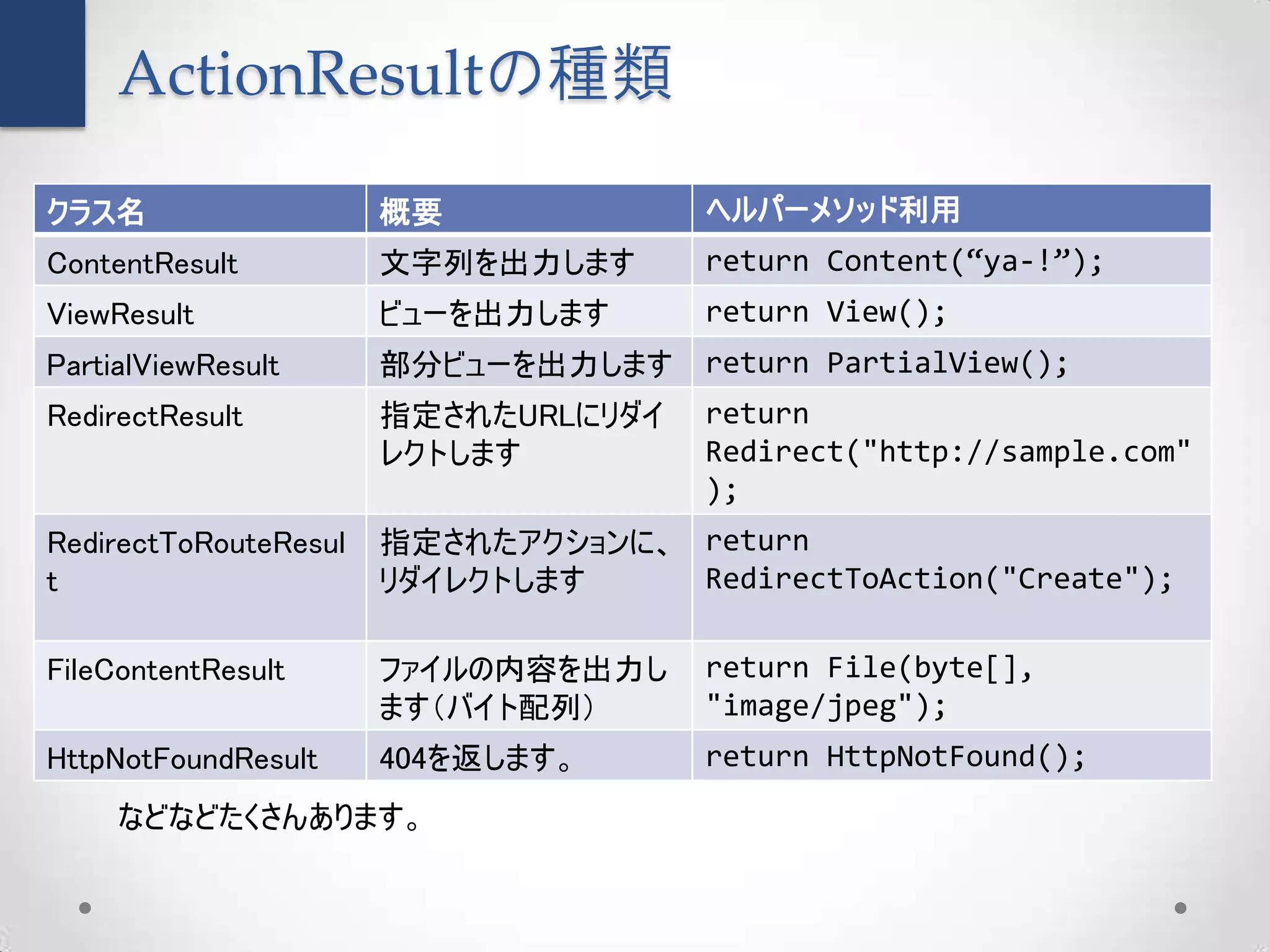 ActionResultの種類

| クラス名 | 概要 | ヘルパーメソッド利用 |
|---|---|---|
| ContentResult | 文字列を出力します | return Content(“ya-!”); |
| ViewResult | ビューを出力します | return View(); |
| PartialViewResult | 部分ビューを出力します | return PartialView(); |
| RedirectResult | 指定されたURLにリダイレクトします | return Redirect("http://sample.com"); |
| RedirectToRouteResult | 指定されたアクションに、リダイレクトします | return RedirectToAction("Create"); |
| FileContentResult | ファイルの内容を出力します（バイト配列） | return File(byte[], "image/jpeg"); |
| HttpNotFoundResult | 404を返します。 | return HttpNotFound(); |

などなどたくさんあります。